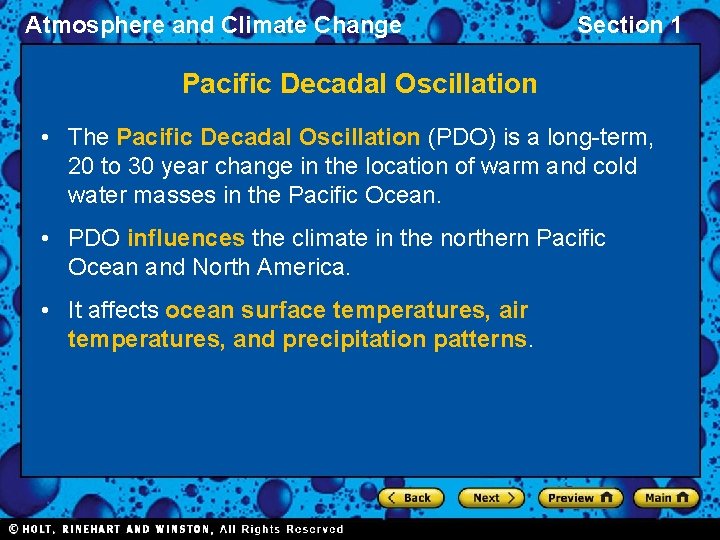 Atmosphere and Climate Change

Section 1

Pacific Decadal Oscillation

• The Pacific Decadal Oscillation (PDO) is a long-term, 20 to 30 year change in the location of warm and cold water masses in the Pacific Ocean.

• PDO influences the climate in the northern Pacific Ocean and North America.

• It affects ocean surface temperatures, air temperatures, and precipitation patterns.

Back

Next

Preview

Main

© HOLT, RINEHART AND WINSTON, All Rights Reserved